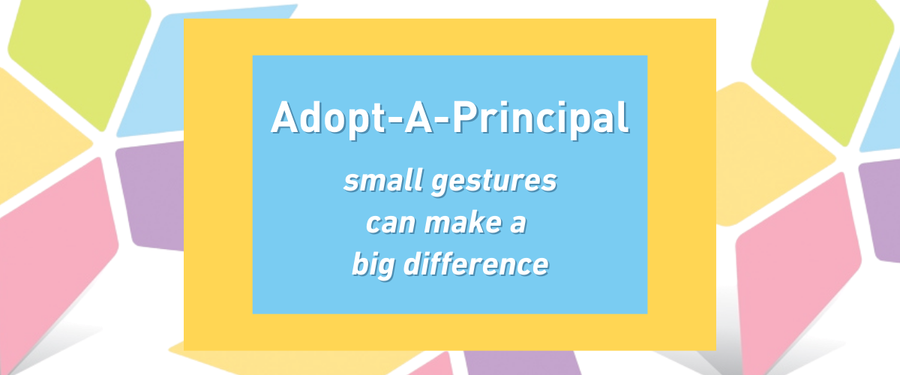 Adopt-A-Principal

small gestures can make a big difference